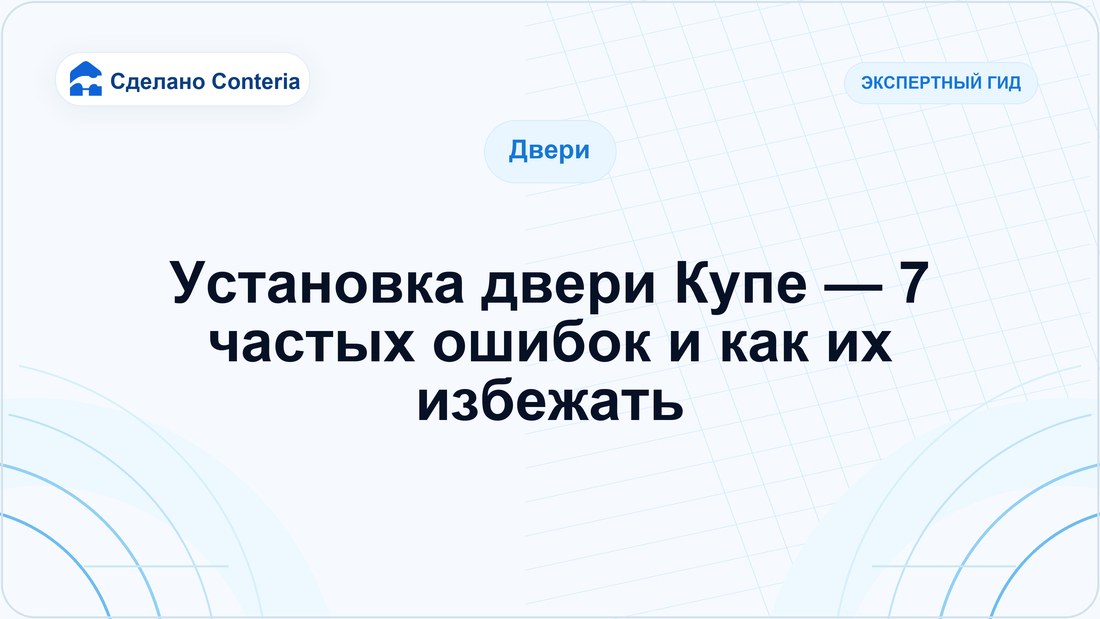 Сделано Conteria

ЭКСПЕРТНЫЙ ГИД

Двери

Установка двери Купе — 7 частых ошибок и как их избежать